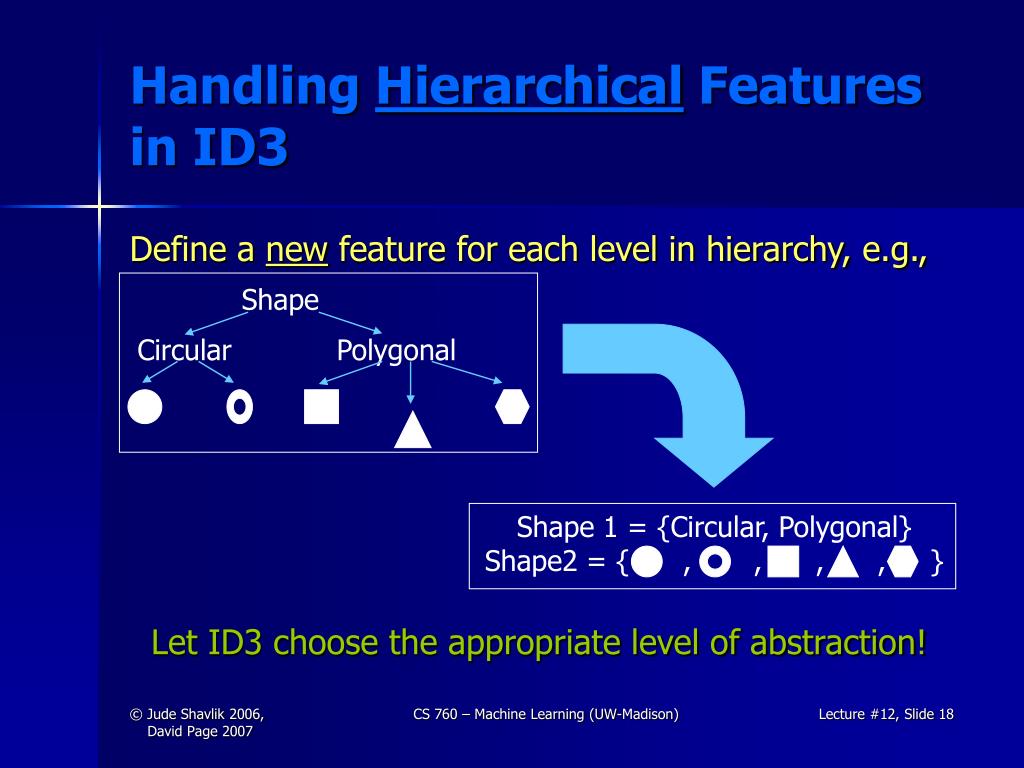 Handling Hierarchical Features in ID3

Define a new feature for each level in hierarchy, e.g.,

Shape

Circular

Polygonal

Shape 1 = {Circular, Polygonal}
Shape2 = { , , , , }

Let ID3 choose the appropriate level of abstraction!

© Jude Shavlik 2006, David Page 2007

CS 760 – Machine Learning (UW-Madison)

Lecture #12, Slide 18